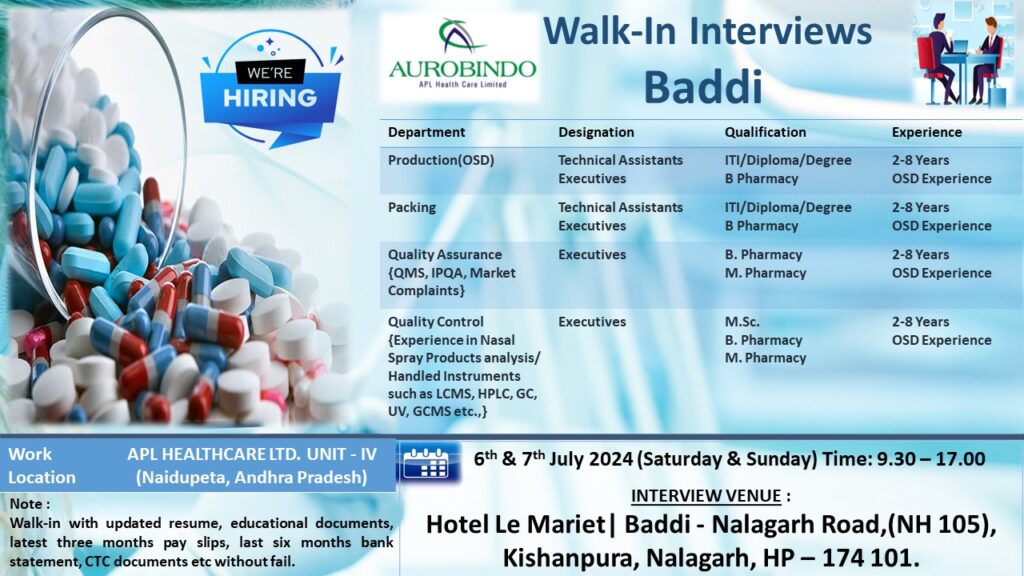 WE'RE HIRING

AUROBINDO
APL Health Care Limited

Walk-In Interviews
Baddi

| Department | Designation | Qualification | Experience |
|---|---|---|---|
| Production(OSD) | Technical Assistants Executives | ITI/Diploma/Degree B Pharmacy | 2-8 Years OSD Experience |
| Packing | Technical Assistants Executives | ITI/Diploma/Degree B Pharmacy | 2-8 Years OSD Experience |
| Quality Assurance {QMS, IPQA, Market Complaints} | Executives | B. Pharmacy M. Pharmacy | 2-8 Years OSD Experience |
| Quality Control {Experience in Nasal Spray Products analysis/ Handled Instruments such as LCMS, HPLC, GC, UV, GCMS etc.,} | Executives | M.Sc. B. Pharmacy M. Pharmacy | 2-8 Years OSD Experience |

Work Location APL HEALTHCARE LTD. UNIT - IV (Naidupeta, Andhra Pradesh)

Note :
Walk-in with updated resume, educational documents, latest three months pay slips, last six months bank statement, CTC documents etc without fail.

$6^{th}$ & $7^{th}$ July 2024 (Saturday & Sunday) Time: 9.30 – 17.00

INTERVIEW VENUE :
Hotel Le Mariet| Baddi - Nalagarh Road,(NH 105), Kishanpura, Nalagarh, HP – 174 101.